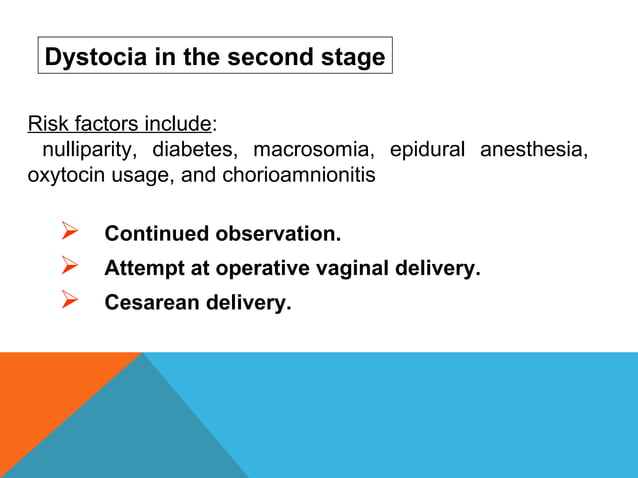 Dystocia in the second stage

Risk factors include:
nulliparity, diabetes, macrosomia, epidural anesthesia, oxytocin usage, and chorioamnionitis

➢ Continued observation.
➢ Attempt at operative vaginal delivery.
➢ Cesarean delivery.